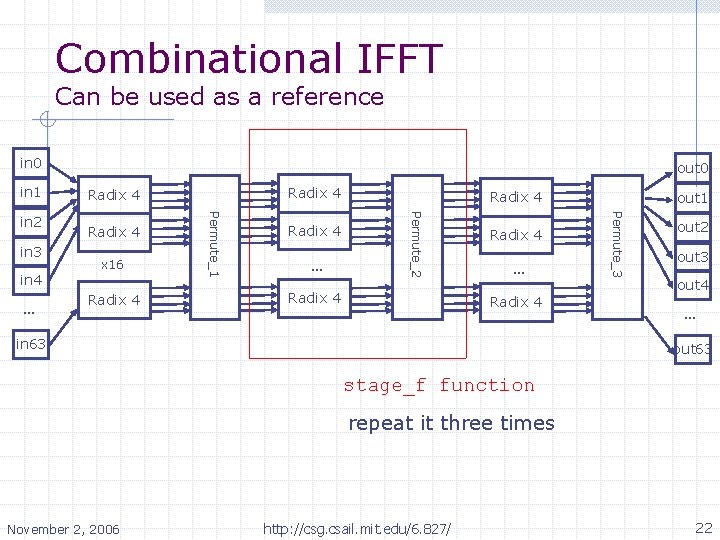 Combinational IFFT
Can be used as a reference

in0
in1
in2
in3
in4
…
in63

Radix 4
Radix 4
x16
Radix 4

Permute_1

Radix 4
Radix 4
…
Radix 4

Permute_2

Radix 4
Radix 4
…
Radix 4

Permute_3

out0
out1
out2
out3
out4
…
out63

stage_f function

repeat it three times

November 2, 2006
http://csg.csail.mit.edu/6.827/
22